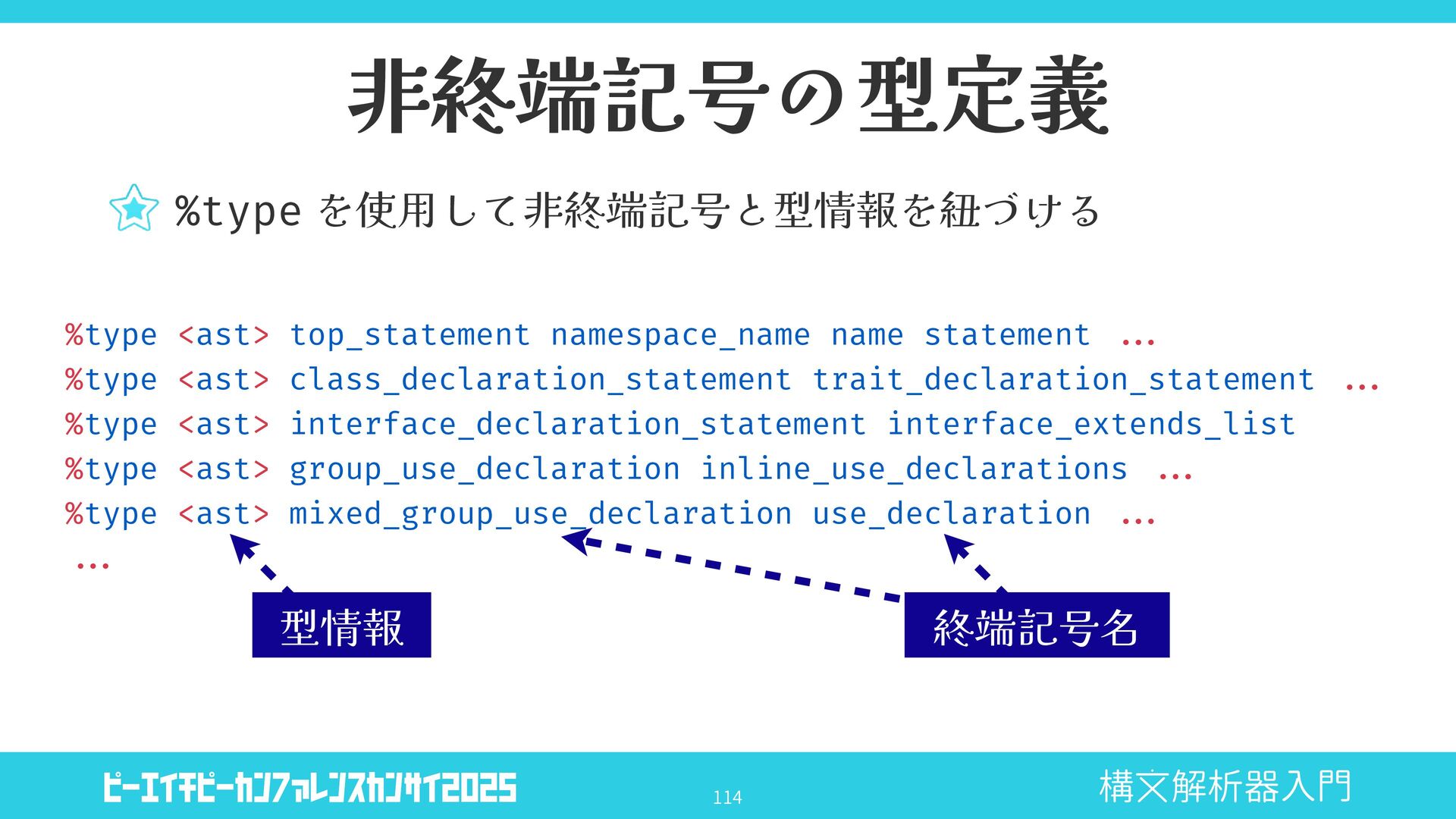 非終端記号の型定義

%type を使用して非終端記号と型情報を紐づける

%type <ast> top_statement namespace_name name statement ...
%type <ast> class_declaration_statement trait_declaration_statement ...
%type <ast> interface_declaration_statement interface_extends_list
%type <ast> group_use_declaration inline_use_declarations ...
%type <ast> mixed_group_use_declaration use_declaration ...
...

型情報

終端記号名

ピーエイチピーカンファレンスカンサイ2025

114

構文解析器入門